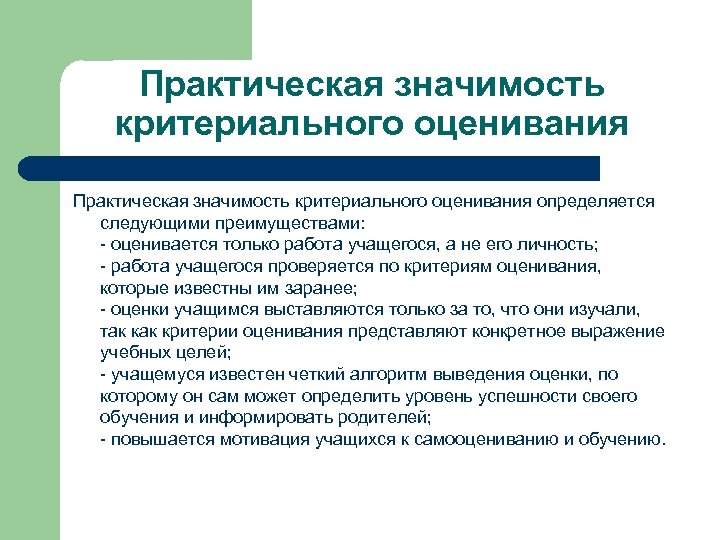 Практическая значимость критериального оценивания

Практическая значимость критериального оценивания определяется следующими преимуществами:
- оценивается только работа учащегося, а не его личность;
- работа учащегося проверяется по критериям оценивания, которые известны им заранее;
- оценки учащимся выставляются только за то, что они изучали, так как критерии оценивания представляют конкретное выражение учебных целей;
- учащемуся известен четкий алгоритм выведения оценки, по которому он сам может определить уровень успешности своего обучения и информировать родителей;
- повышается мотивация учащихся к самооцениванию и обучению.